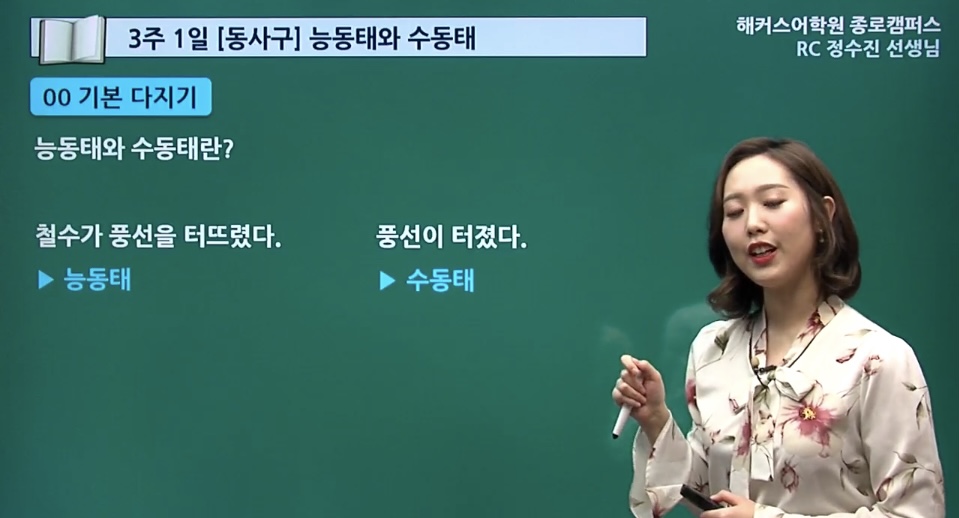 3주 1일 [동사구] 능동태와 수동태

해커스어학원 종로캠퍼스
RC 정수진 선생님

00 기본 다지기

능동태와 수동태란?

철수가 풍선을 터뜨렸다.

▶ 능동태

풍선이 터졌다.

▶ 수동태